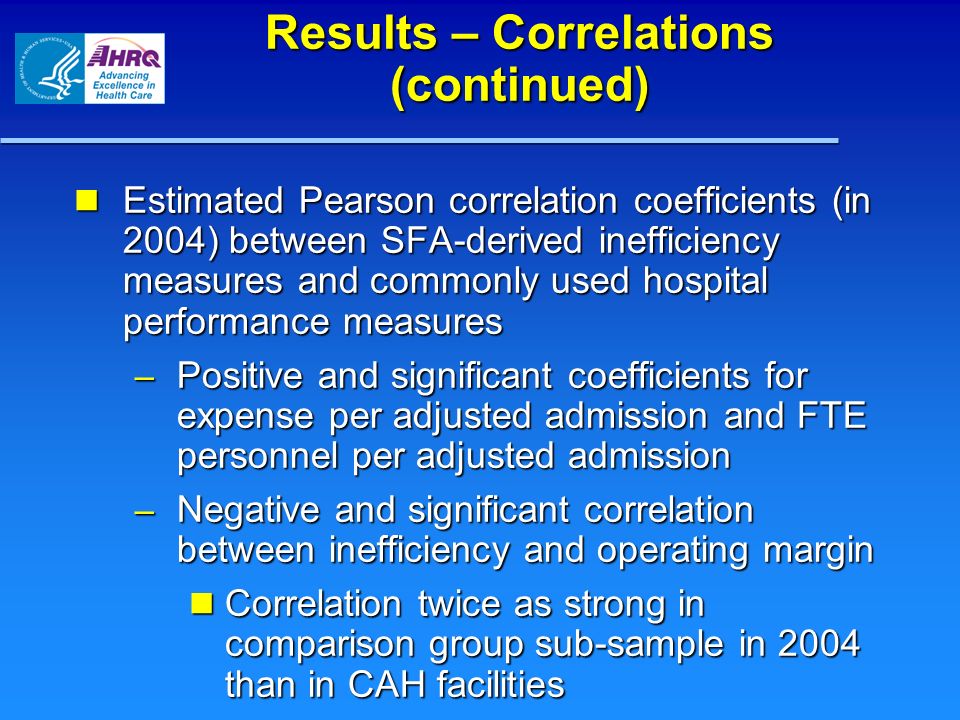 AHRQ
Advancing Excellence in Health Care

Results – Correlations (continued)

Estimated Pearson correlation coefficients (in 2004) between SFA-derived inefficiency measures and commonly used hospital performance measures

– Positive and significant coefficients for expense per adjusted admission and FTE personnel per adjusted admission

– Negative and significant correlation between inefficiency and operating margin

Correlation twice as strong in comparison group sub-sample in 2004 than in CAH facilities